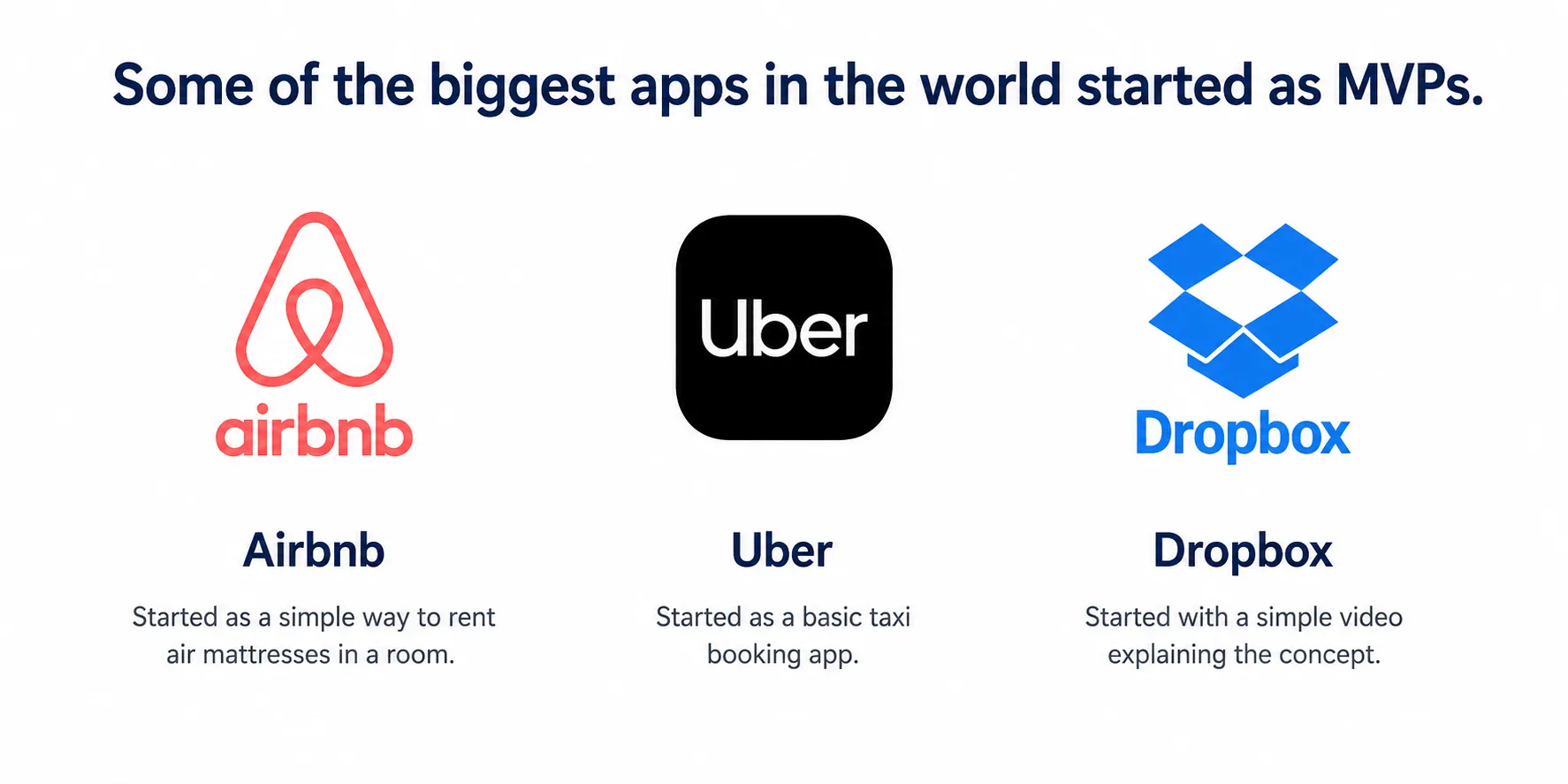 Some of the biggest apps in the world started as MVPs.

airbnb

Airbnb

Started as a simple way to rent air mattresses in a room.

Uber

Uber

Started as a basic taxi booking app.

Dropbox

Dropbox

Started with a simple video explaining the concept.